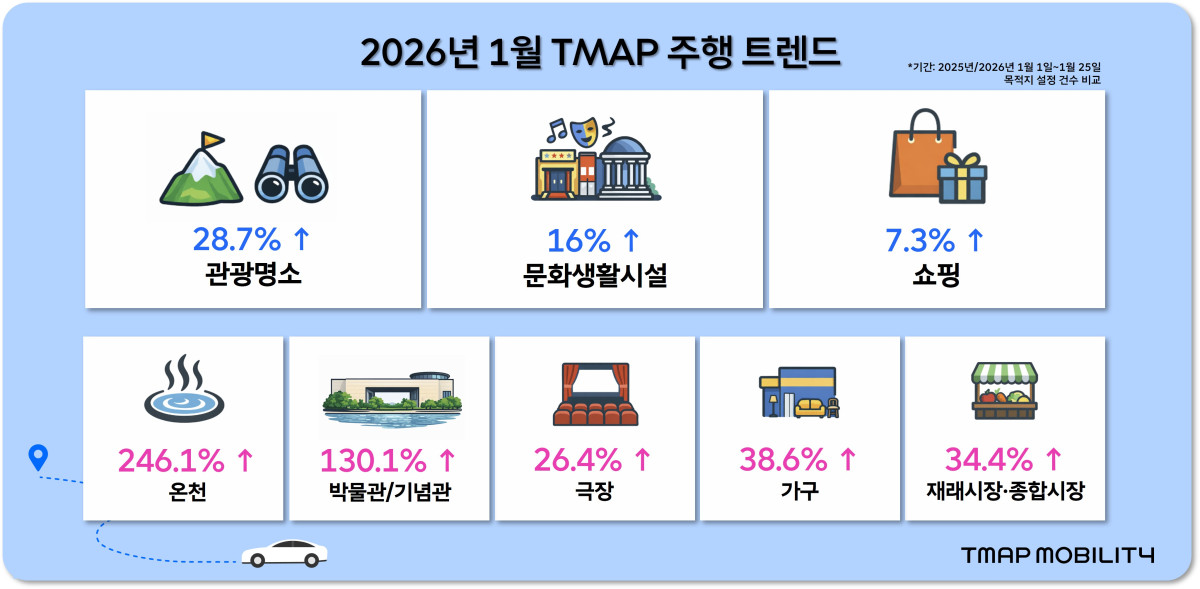 2026년 1월 TMAP 주행 트렌드

*기간: 2025년/2026년 1월 1일~1월 25일
목적지 설정 건수 비교

28.7% ↑
관광명소

16% ↑
문화생활시설

7.3% ↑
쇼핑

246.1% ↑
온천

130.1% ↑
박물관/기념관

26.4% ↑
극장

38.6% ↑
가구

34.4% ↑
재래시장·종합시장

TMAP MOBILITY